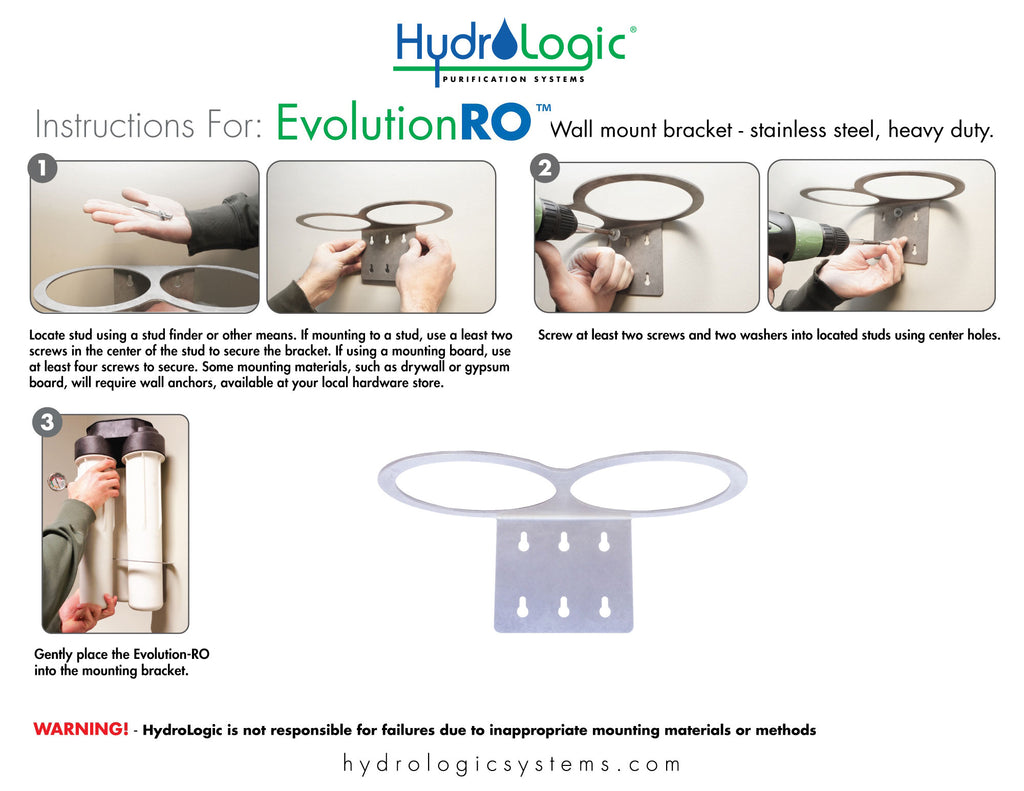 HydroLogic®
PURIFICATION SYSTEMS

Instructions For: EvolutionRO™ Wall mount bracket - stainless steel, heavy duty.

1

Locate stud using a stud finder or other means. If mounting to a stud, use a least two screws in the center of the stud to secure the bracket. If using a mounting board, use at least four screws to secure. Some mounting materials, such as drywall or gypsum board, will require wall anchors, available at your local hardware store.

2

Screw at least two screws and two washers into located studs using center holes.

3

Gently place the Evolution-RO into the mounting bracket.

WARNING! - HydroLogic is not responsible for failures due to inappropriate mounting materials or methods

hydrologicsystems.com